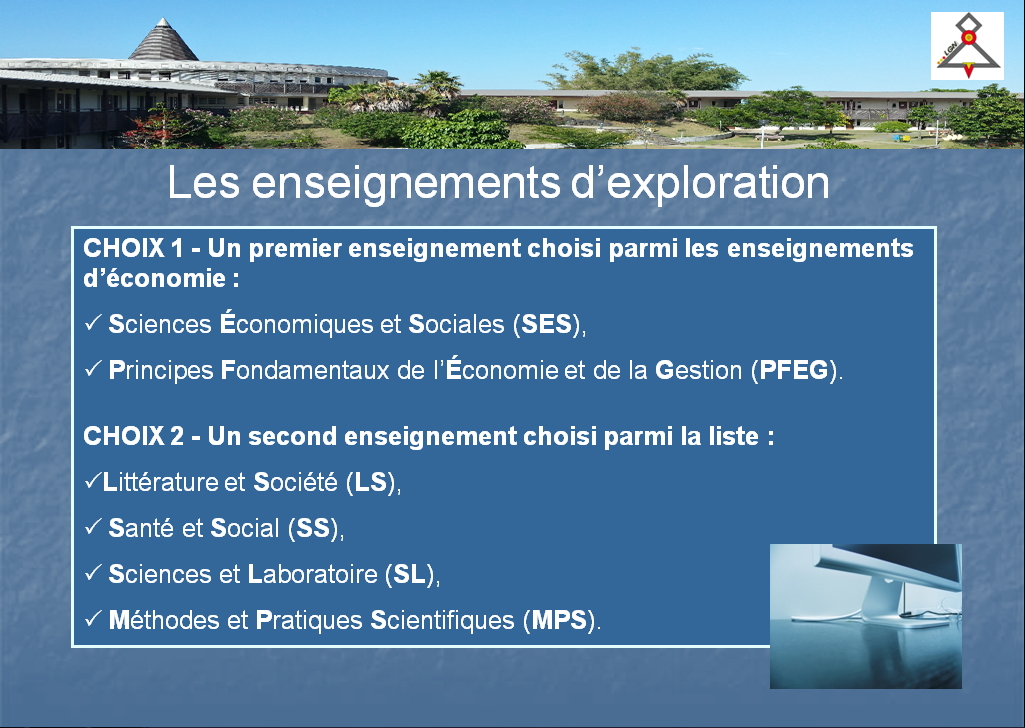 Les enseignements d’exploration

CHOIX 1 - Un premier enseignement choisi parmi les enseignements d’économie :

✓ Sciences Économiques et Sociales (SES),

✓ Principes Fondamentaux de l’Économie et de la Gestion (PFEG).

CHOIX 2 - Un second enseignement choisi parmi la liste :

✓Littérature et Société (LS),

✓ Santé et Social (SS),

✓ Sciences et Laboratoire (SL),

✓ Méthodes et Pratiques Scientifiques (MPS).